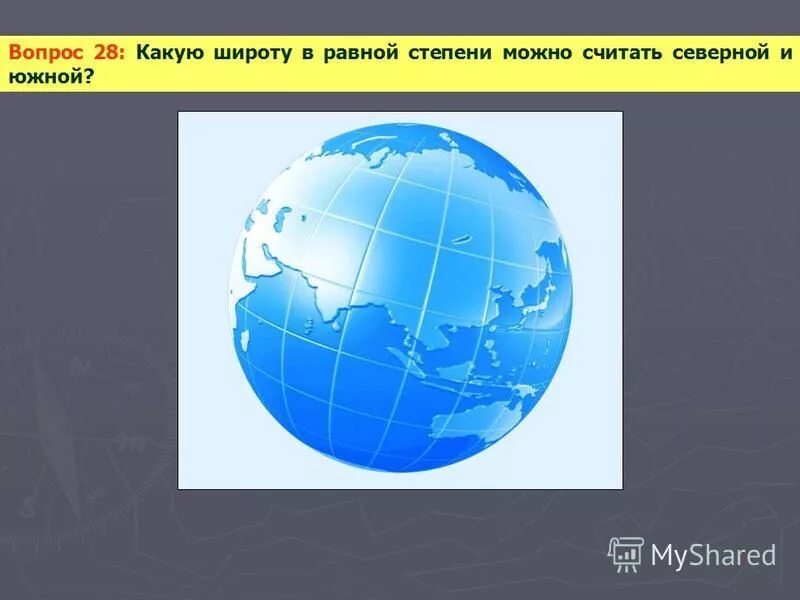 Вопрос 28: Какую широту в равной степени можно считать северной и южной?

MyShared